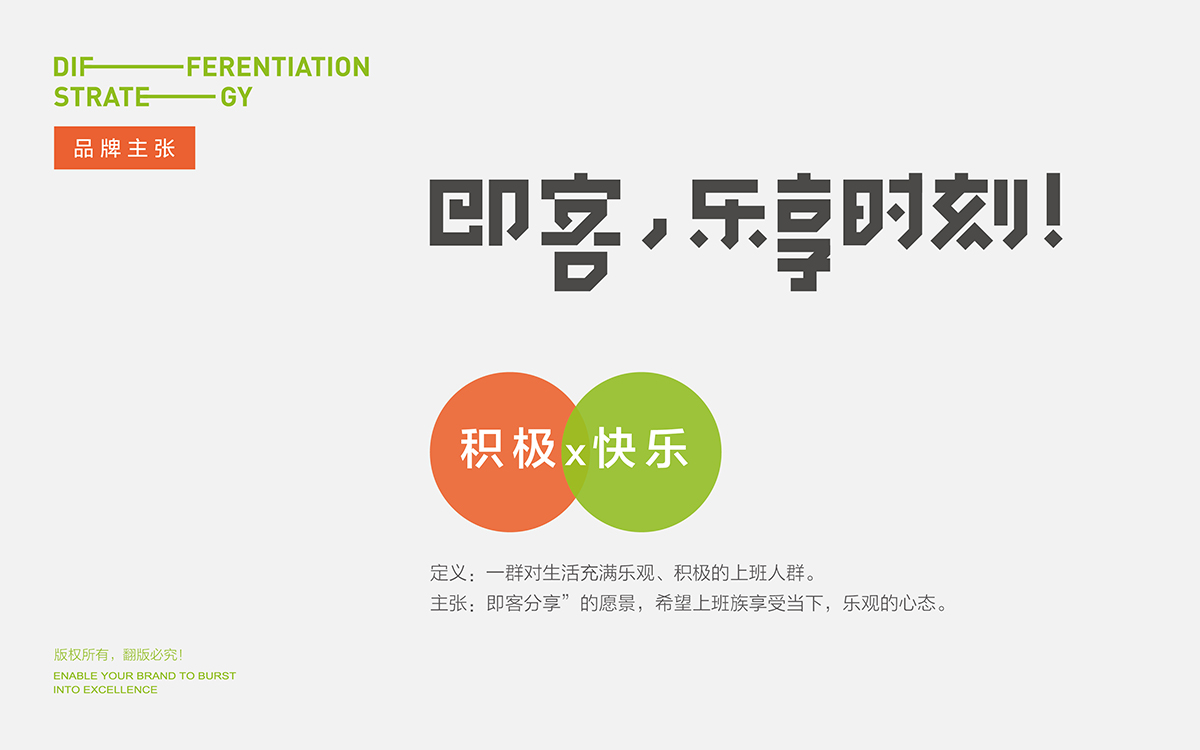 DIF——FERENTIATION
STRATE——GY

品牌主张

即客，乐享时刻！

积极 x 快乐

定义：一群对生活充满乐观、积极的上班人群。
主张：即客分享”的愿景，希望上班族享受当下，乐观的心态。

版权所有，翻版必究！
ENABLE YOUR BRAND TO BURST INTO EXCELLENCE